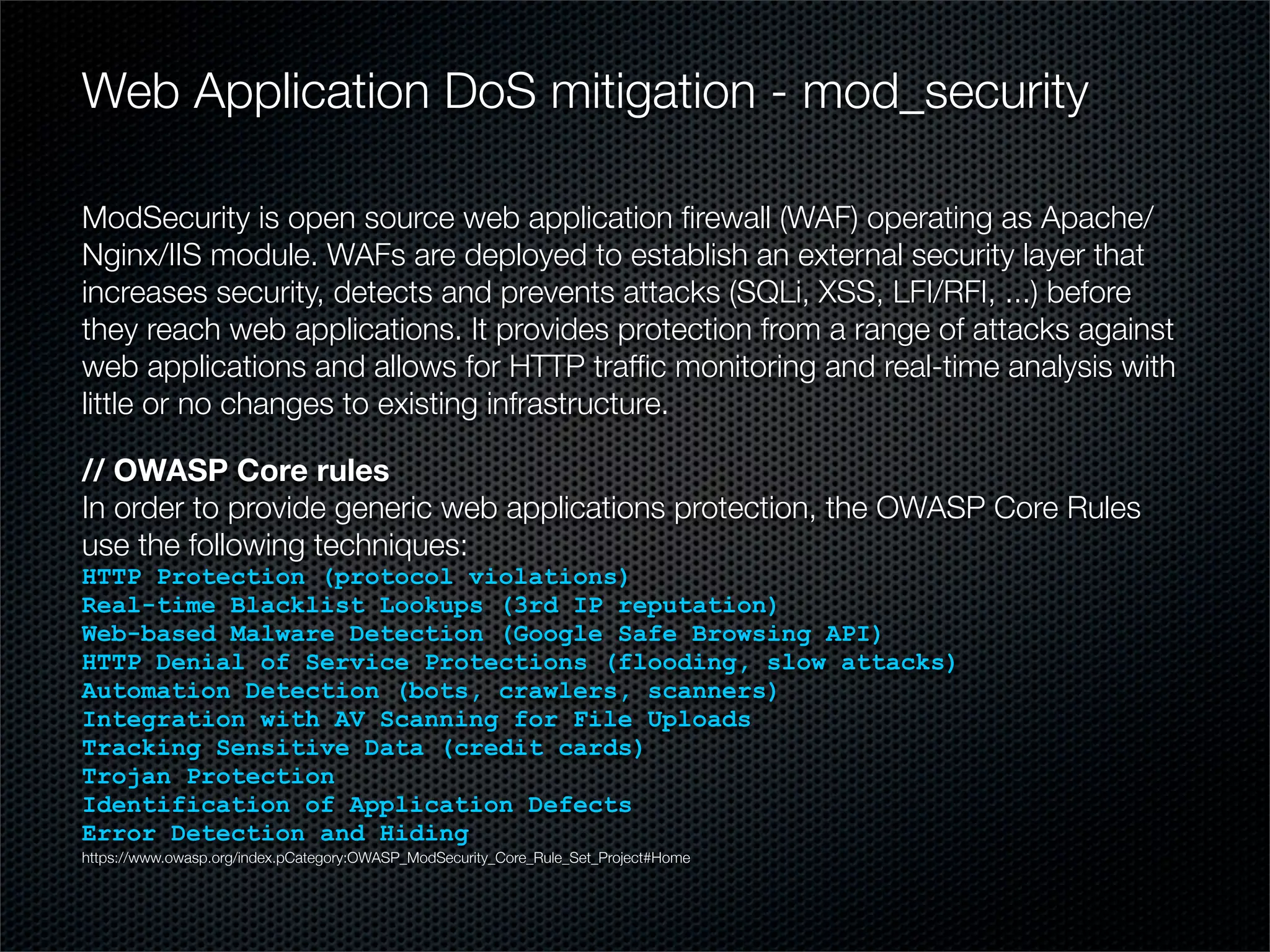 Web Application DoS mitigation - mod_security

ModSecurity is open source web application firewall (WAF) operating as Apache/Nginx/IIS module. WAFs are deployed to establish an external security layer that increases security, detects and prevents attacks (SQLi, XSS, LFI/RFI, ...) before they reach web applications. It provides protection from a range of attacks against web applications and allows for HTTP traffic monitoring and real-time analysis with little or no changes to existing infrastructure.

// OWASP Core rules
In order to provide generic web applications protection, the OWASP Core Rules use the following techniques:
HTTP Protection (protocol violations)
Real-time Blacklist Lookups (3rd IP reputation)
Web-based Malware Detection (Google Safe Browsing API)
HTTP Denial of Service Protections (flooding, slow attacks)
Automation Detection (bots, crawlers, scanners)
Integration with AV Scanning for File Uploads
Tracking Sensitive Data (credit cards)
Trojan Protection
Identification of Application Defects
Error Detection and Hiding
https://www.owasp.org/index.pCategory:OWASP_ModSecurity_Core_Rule_Set_Project#Home